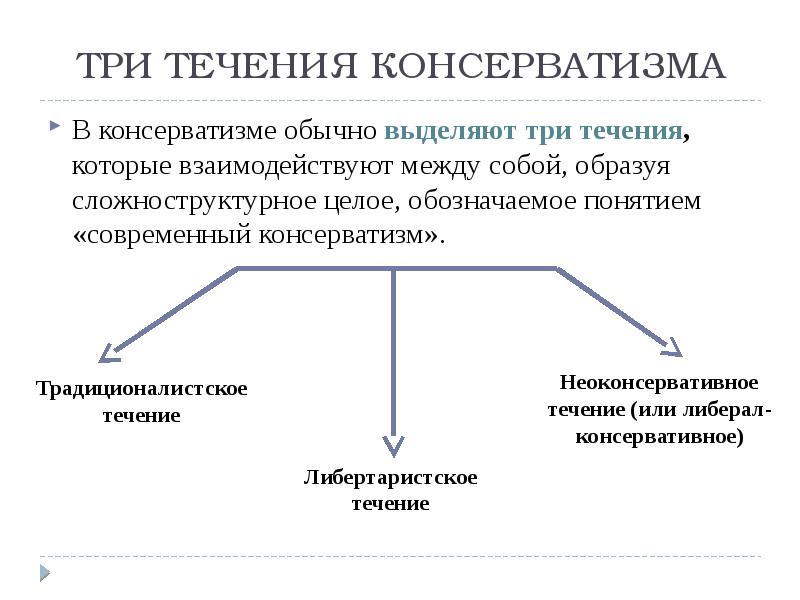 ТРИ ТЕЧЕНИЯ КОНСЕРВАТИЗМА

В консерватизме обычно выделяют три течения, которые взаимодействуют между собой, образуя сложноструктурное целое, обозначаемое понятием «современный консерватизм».

Традиционалистское течение

Либертаристское течение

Неоконсервативное течение (или либерал-консервативное)